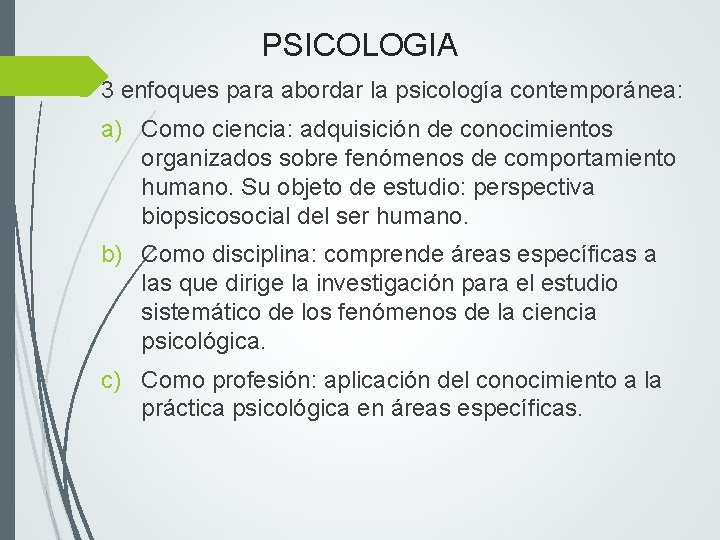 PSICOLOGIA

3 enfoques para abordar la psicología contemporánea:

a) Como ciencia: adquisición de conocimientos organizados sobre fenómenos de comportamiento humano. Su objeto de estudio: perspectiva biopsicosocial del ser humano.

b) Como disciplina: comprende áreas específicas a las que dirige la investigación para el estudio sistemático de los fenómenos de la ciencia psicológica.

c) Como profesión: aplicación del conocimiento a la práctica psicológica en áreas específicas.